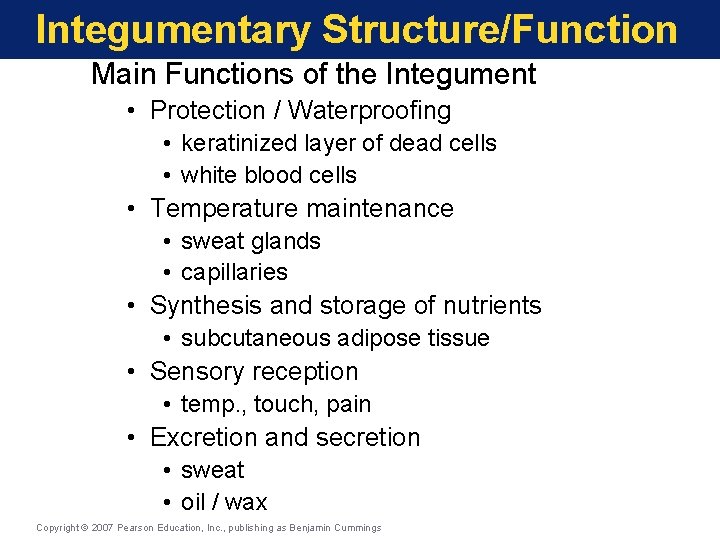 Integumentary Structure/Function

Main Functions of the Integument

• Protection / Waterproofing
  • keratinized layer of dead cells
  • white blood cells
• Temperature maintenance
  • sweat glands
  • capillaries
• Synthesis and storage of nutrients
  • subcutaneous adipose tissue
• Sensory reception
  • temp., touch, pain
• Excretion and secretion
  • sweat
  • oil / wax

Copyright © 2007 Pearson Education, Inc., publishing as Benjamin Cummings